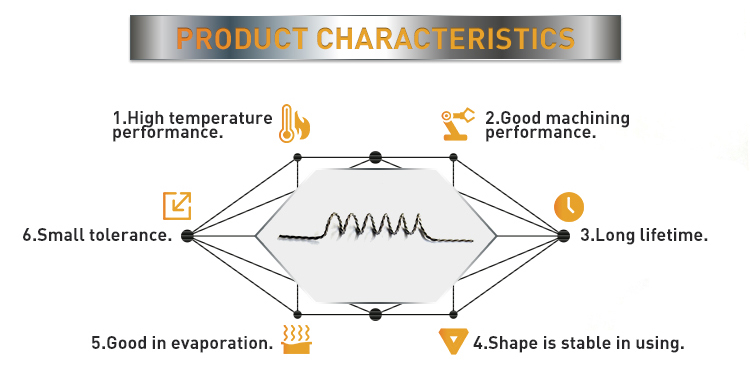 PRODUCT CHARACTERISTICS

1.High temperature performance.

2.Good machining performance.

6.Small tolerance.

3.Long lifetime.

5.Good in evaporation.

4.Shape is stable in using.